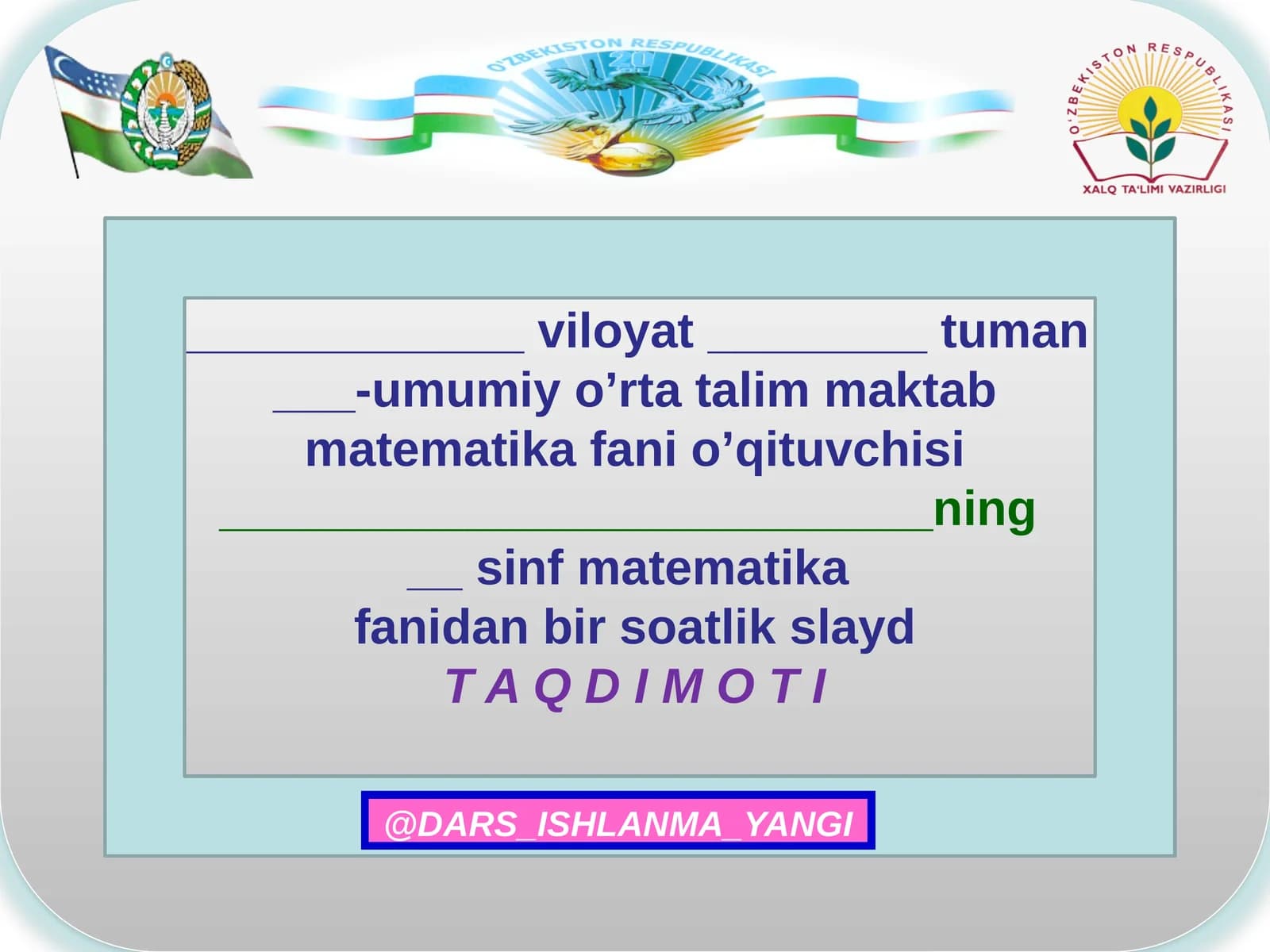 O'ZBEKISTON RESPUBLIKASI

20

O'ZBEKISTON RESPUBLIKASI

XALQ TA'LIMI VAZIRLIGI

______________ viloyat _________ tuman ___-umumiy o’rta talim maktab matematika fani o’qituvchisi ______________________________ning __ sinf matematika fanidan bir soatlik slayd

T A Q D I M O T I

@DARS_ISHLANMA_YANGI